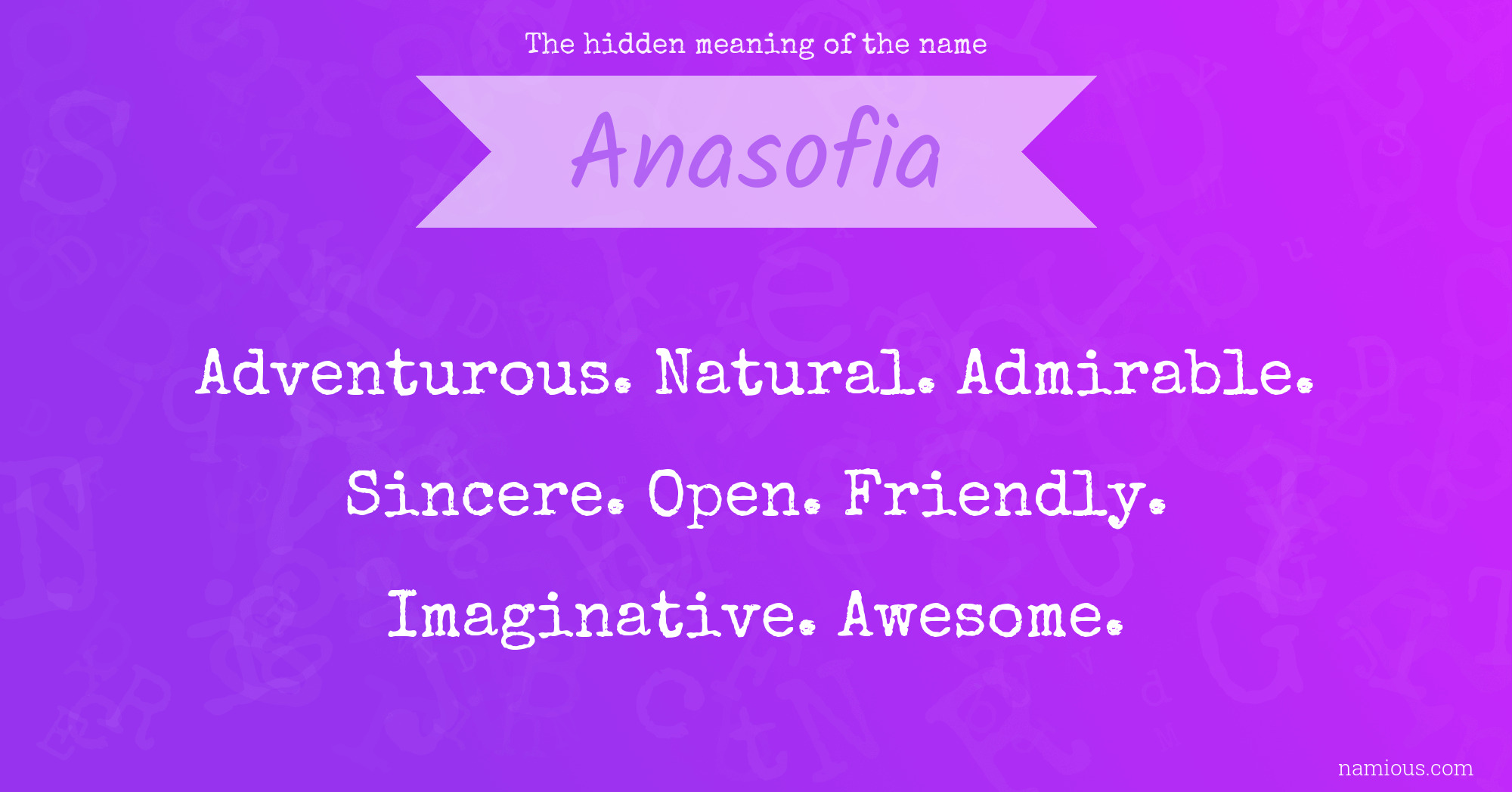 The hidden meaning of the name

Anasofia

Adventurous. Natural. Admirable.

Sincere. Open. Friendly.

Imaginative. Awesome.

namious.com